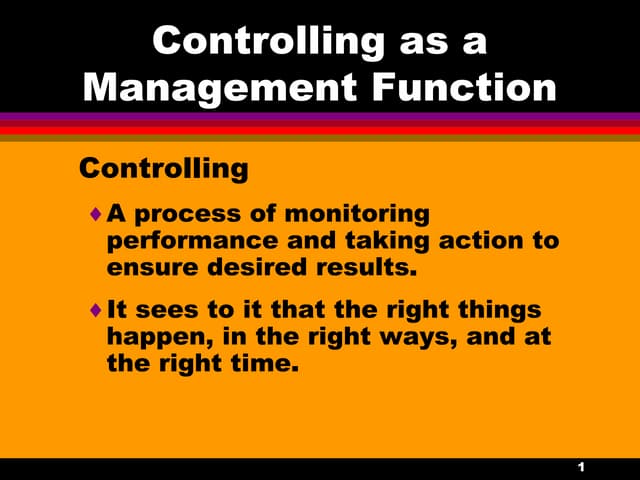 Controlling as a Management Function

Controlling

♦ A process of monitoring performance and taking action to ensure desired results.

♦ It sees to it that the right things happen, in the right ways, and at the right time.

1